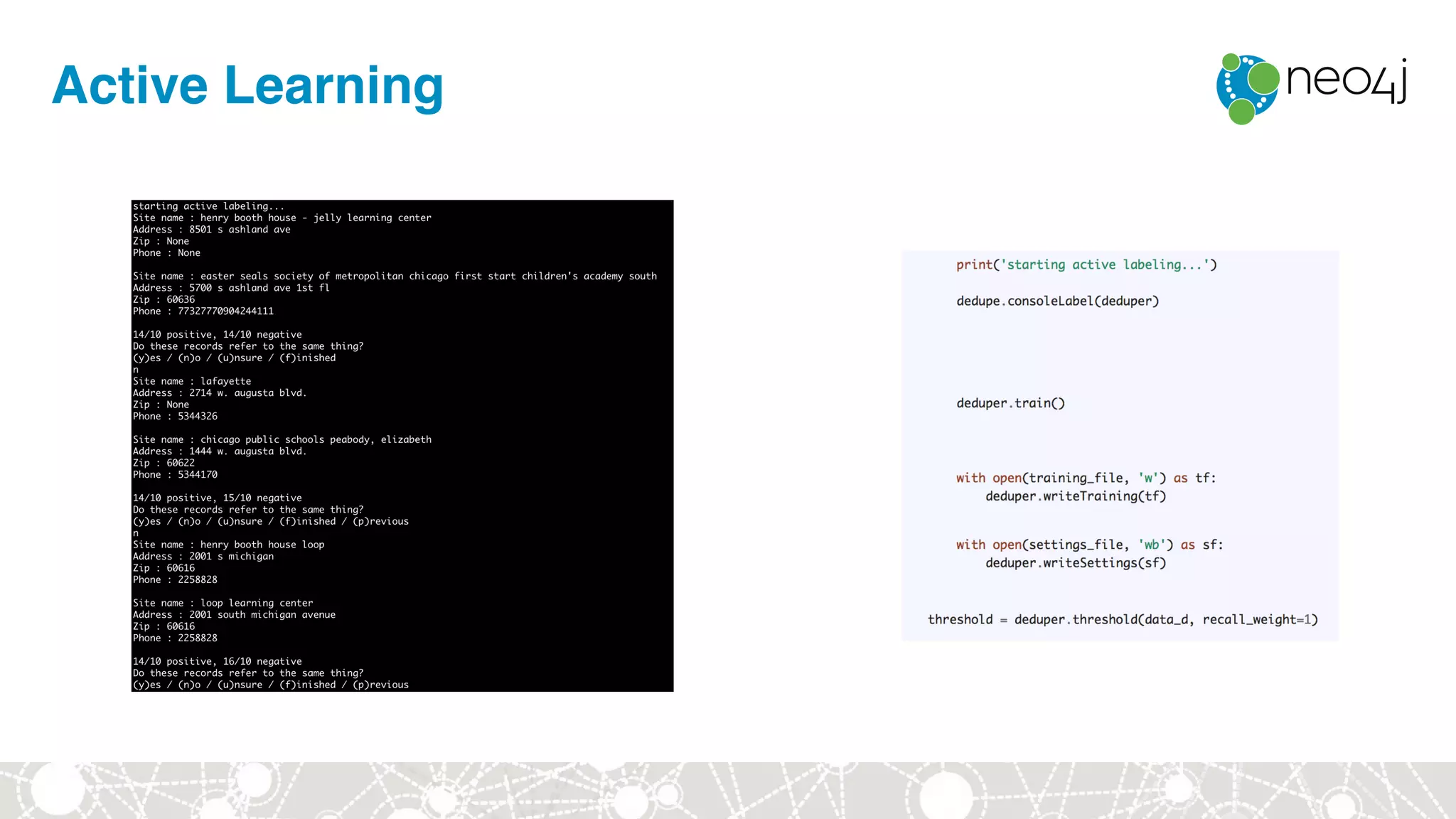 Active Learning

neo4j

starting active labeling...
Site name : henry booth house - jelly learning center
Address : 8501 s ashland ave
Zip : None
Phone : None

Site name : easter seals society of metropolitan chicago first start children's academy south
Address : 5700 s ashland ave 1st fl
Zip : 60636
Phone : 77327770904244111

14/10 positive, 14/10 negative
Do these records refer to the same thing?
(y)es / (n)o / (u)nsure / (f)inished
n
Site name : lafayette
Address : 2714 w. augusta blvd.
Zip : None
Phone : 5344326

Site name : chicago public schools peabody, elizabeth
Address : 1444 w. augusta blvd.
Zip : 60622
Phone : 5344170

14/10 positive, 15/10 negative
Do these records refer to the same thing?
(y)es / (n)o / (u)nsure / (f)inished / (p)revious
n
Site name : henry booth house loop
Address : 2001 s michigan
Zip : 60616
Phone : 2258828

Site name : loop learning center
Address : 2001 south michigan avenue
Zip : 60616
Phone : 2258828

14/10 positive, 16/10 negative
Do these records refer to the same thing?
(y)es / (n)o / (u)nsure / (f)inished / (p)revious

print('starting active labeling...')

dedupe.consoleLabel(deduper)

deduper.train()

with open(training_file, 'w') as tf:
    deduper.writeTraining(tf)

with open(settings_file, 'wb') as sf:
    deduper.writeSettings(sf)

threshold = deduper.threshold(data_d, recall_weight=1)